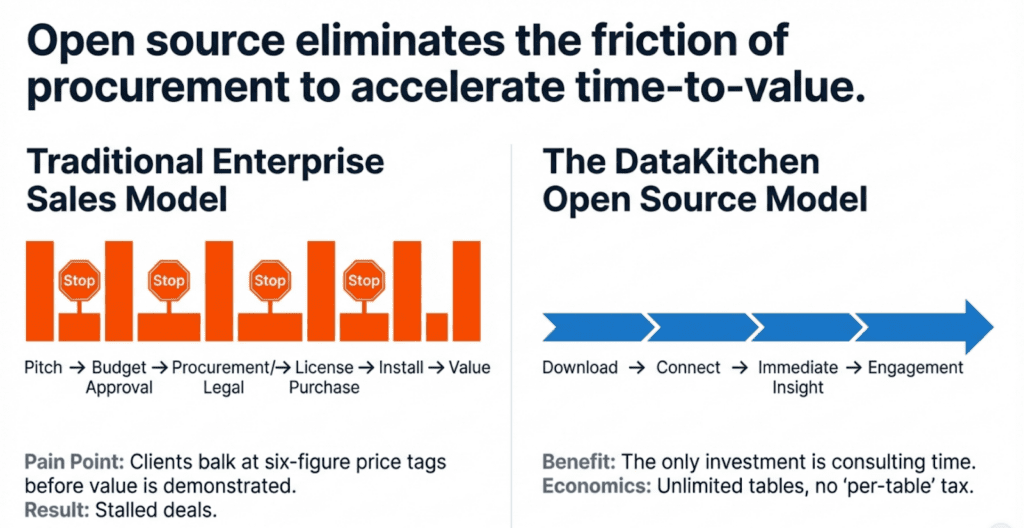 Open source eliminates the friction of procurement to accelerate time-to-value.

Traditional Enterprise Sales Model

Stop Stop Stop Stop

Pitch → Budget Approval → Procurement/ Legal → License Purchase → Install → Value

Pain Point: Clients balk at six-figure price tags before value is demonstrated.
Result: Stalled deals.

The DataKitchen Open Source Model

Download → Connect → Immediate Insight → Engagement

Benefit: The only investment is consulting time.
Economics: Unlimited tables, no 'per-table' tax.